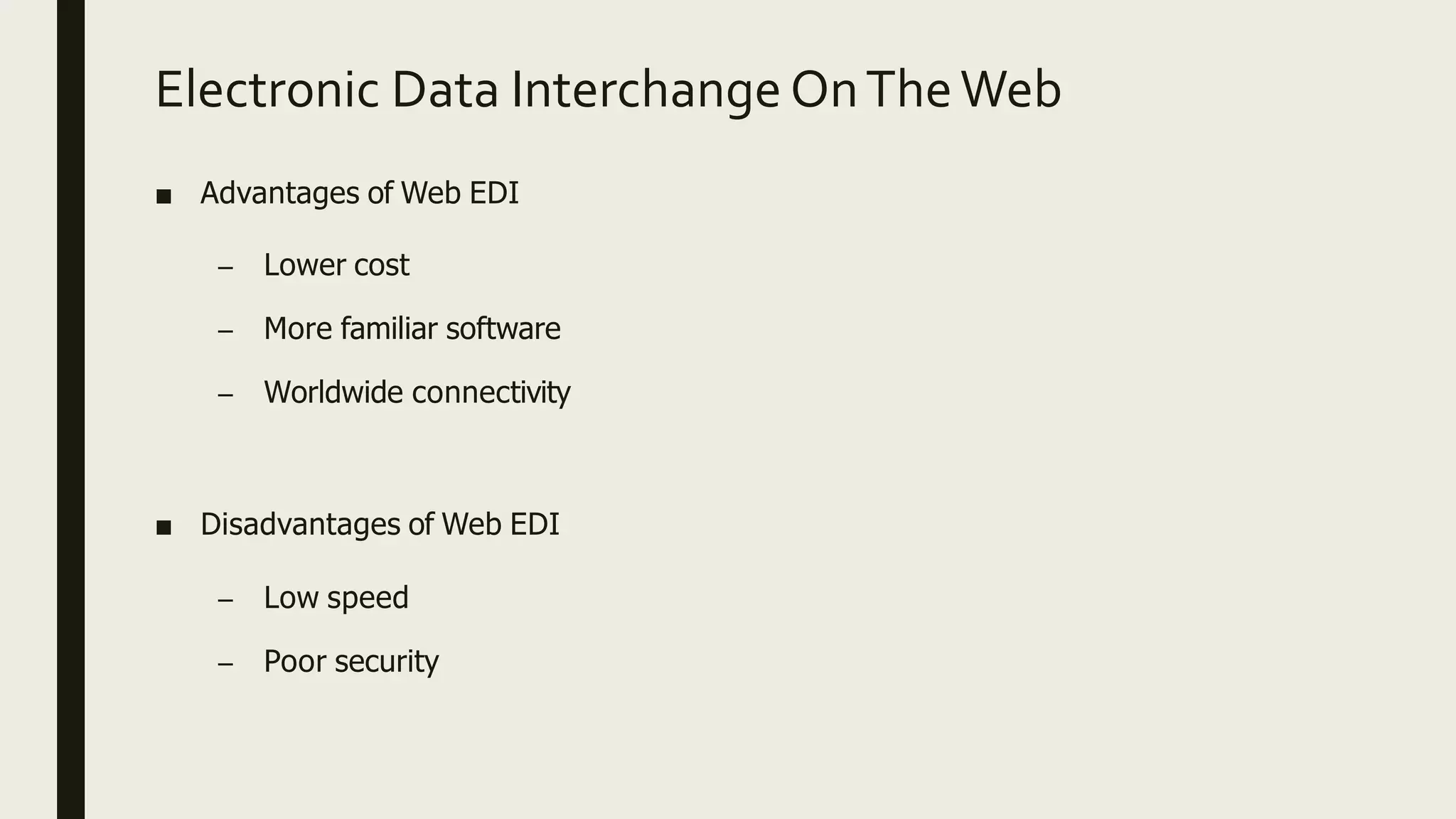 Electronic Data Interchange On The Web

■ Advantages of Web EDI

– Lower cost

– More familiar software

– Worldwide connectivity

■ Disadvantages of Web EDI

– Low speed

– Poor security